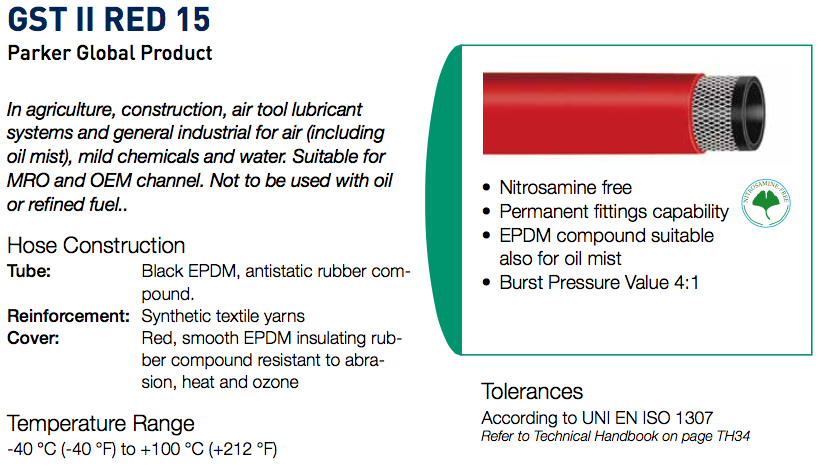 GST II RED 15
Parker Global Product

In agriculture, construction, air tool lubricant systems and general industrial for air (including oil mist), mild chemicals and water. Suitable for MRO and OEM channel. Not to be used with oil or refined fuel..

Hose Construction
Tube: Black EPDM, antistatic rubber compound.
Reinforcement: Synthetic textile yarns
Cover: Red, smooth EPDM insulating rubber compound resistant to abrasion, heat and ozone

Temperature Range
-40 °C (-40 °F) to +100 °C (+212 °F)

• Nitrosamine free
• Permanent fittings capability
• EPDM compound suitable also for oil mist
• Burst Pressure Value 4:1

NITROSAMINE FREE

Tolerances
According to UNI EN ISO 1307
Refer to Technical Handbook on page TH34